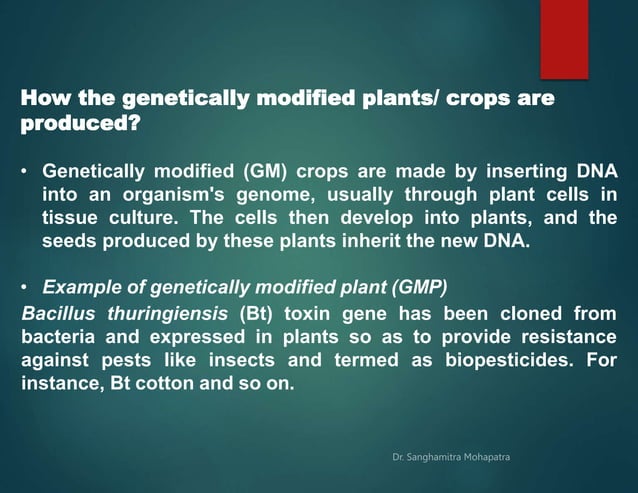 How the genetically modified plants/ crops are produced?

• Genetically modified (GM) crops are made by inserting DNA into an organism's genome, usually through plant cells in tissue culture. The cells then develop into plants, and the seeds produced by these plants inherit the new DNA.

• Example of genetically modified plant (GMP)
Bacillus thuringiensis (Bt) toxin gene has been cloned from bacteria and expressed in plants so as to provide resistance against pests like insects and termed as biopesticides. For instance, Bt cotton and so on.

Dr. Sanghamitra Mohapatra